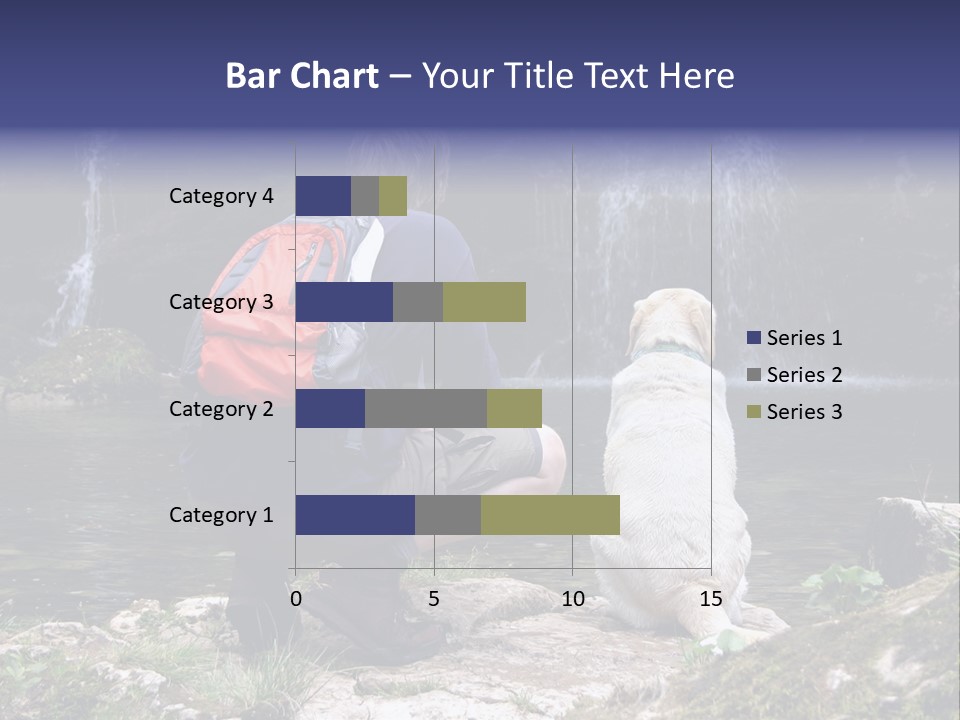 Bar Chart – Your Title Text Here

Category 4
Category 3
Category 2
Category 1

0
5
10
15

Series 1
Series 2
Series 3